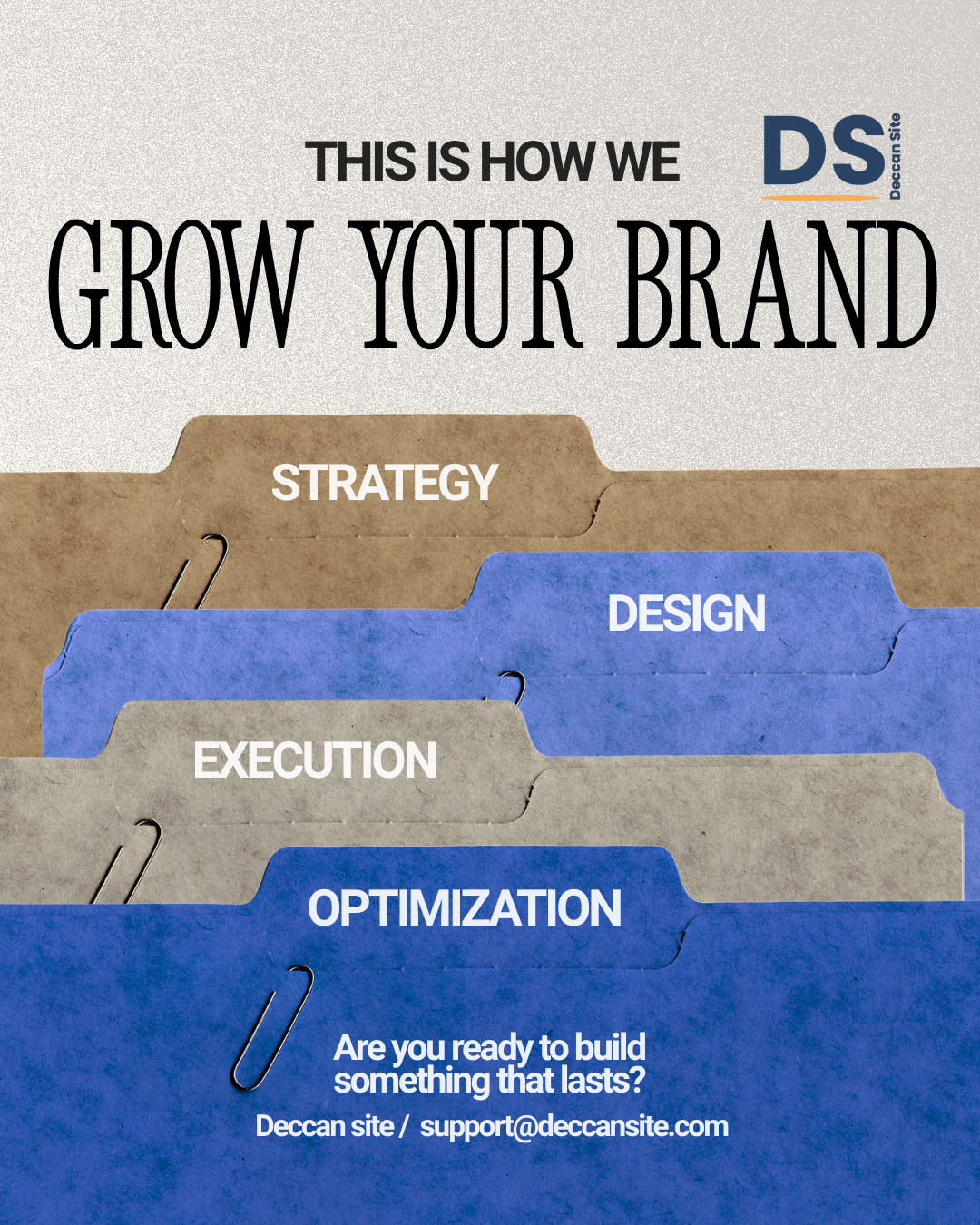 THIS IS HOW WE

DS Deccan Site

GROW YOUR BRAND

STRATEGY

DESIGN

EXECUTION

OPTIMIZATION

Are you ready to build something that lasts?

Deccan site / support@deccansite.com